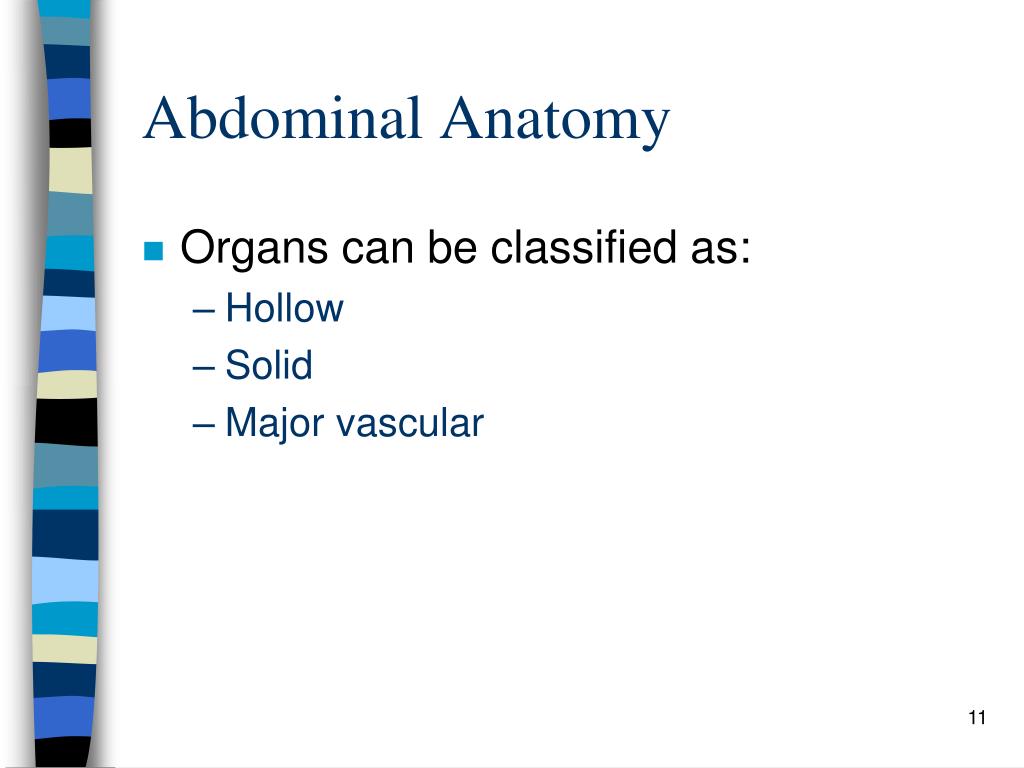 Abdominal Anatomy

Organs can be classified as:
– Hollow
– Solid
– Major vascular

11